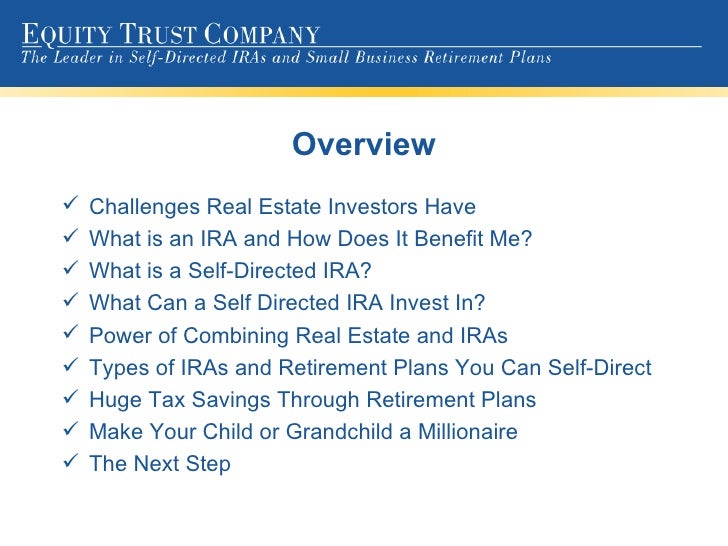 EQUITY TRUST COMPANY
The Leader in Self-Directed IRAs and Small Business Retirement Plans

Overview

✓ Challenges Real Estate Investors Have
✓ What is an IRA and How Does It Benefit Me?
✓ What is a Self-Directed IRA?
✓ What Can a Self Directed IRA Invest In?
✓ Power of Combining Real Estate and IRAs
✓ Types of IRAs and Retirement Plans You Can Self-Direct
✓ Huge Tax Savings Through Retirement Plans
✓ Make Your Child or Grandchild a Millionaire
✓ The Next Step